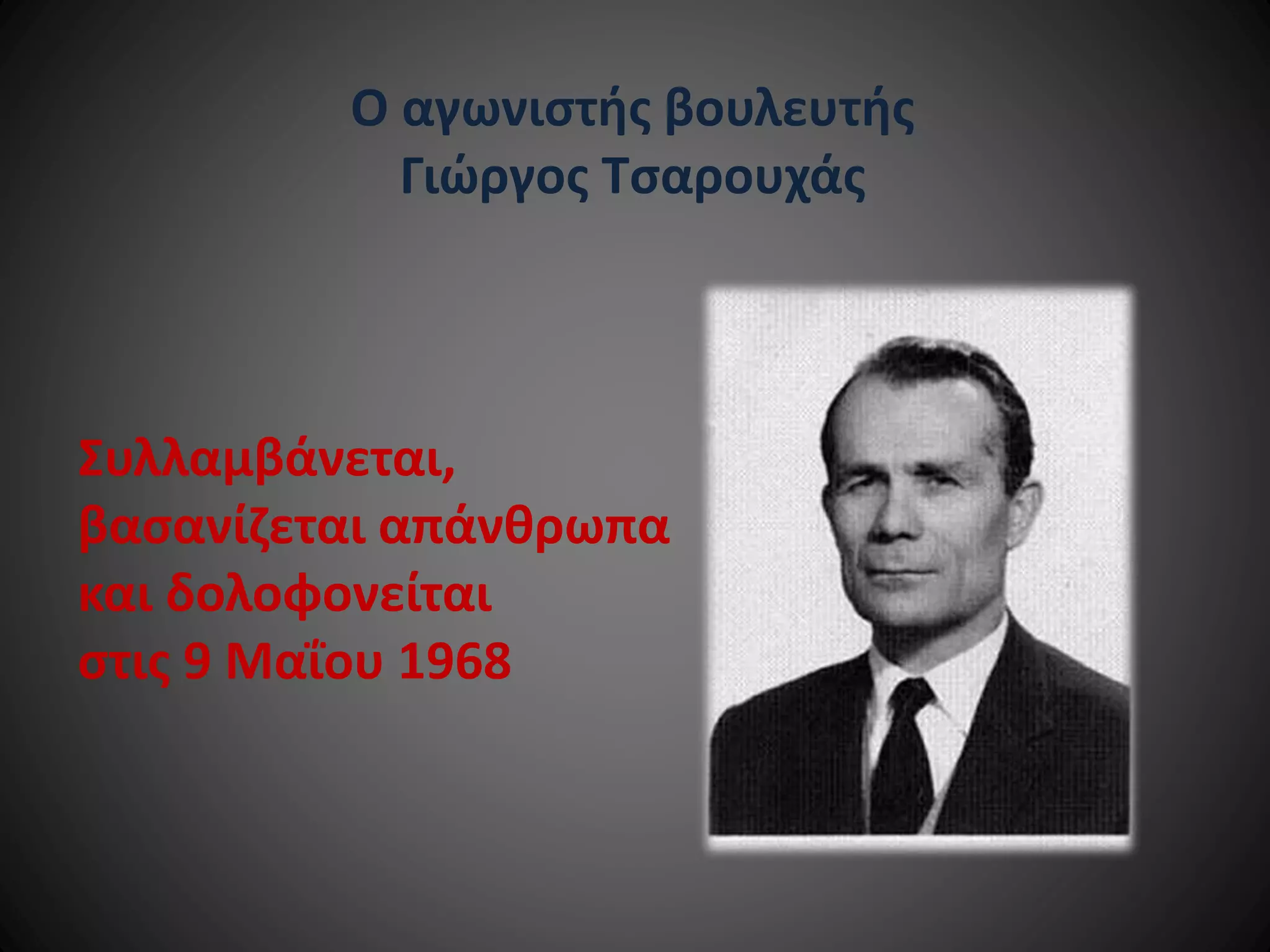 Ο αγωνιστής βουλευτής
Γιώργος Τσαρουχάς

Συλλαμβάνεται,
βασανίζεται απάνθρωπα
και δολοφονείται
στις 9 Μαΐου 1968